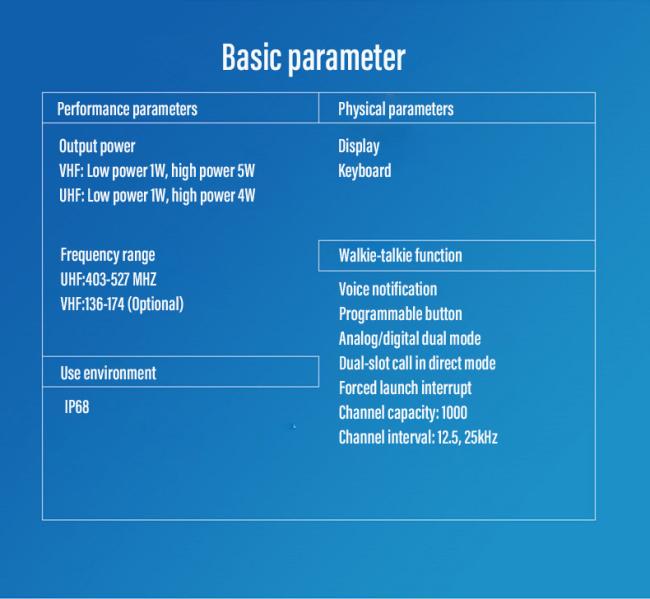 Basic parameter

Performance parameters

Output power
VHF: Low power 1W, high power 5W
UHF: Low power 1W, high power 4W

Frequency range
UHF:403-527 MHZ
VHF:136-174 (Optional)

Use environment

IP68

Physical parameters

Display
Keyboard

Walkie-talkie function

Voice notification
Programmable button
Analog/digital dual mode
Dual-slot call in direct mode
Forced launch interrupt
Channel capacity: 1000
Channel interval: 12.5, 25kHz